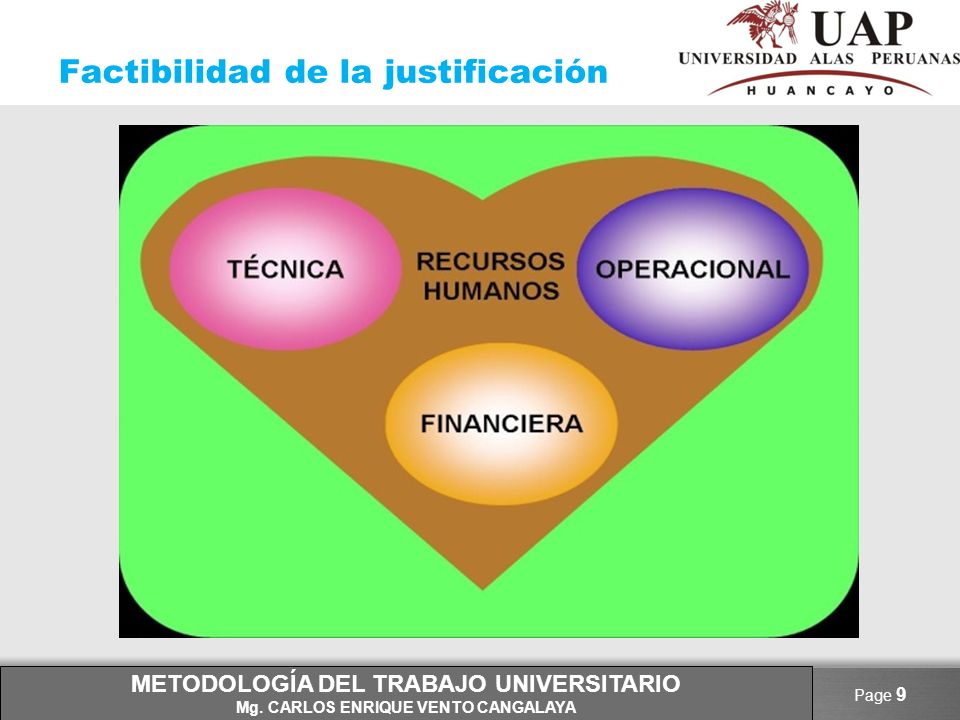 Factibilidad de la justificación

UAP
UNIVERSIDAD ALAS PERUANAS
HUANCAYO

TÉCNICA

RECURSOS HUMANOS

OPERACIONAL

FINANCIERA

METODOLOGÍA DEL TRABAJO UNIVERSITARIO
Mg. CARLOS ENRIQUE VENTO CANGALAYA

Page 9